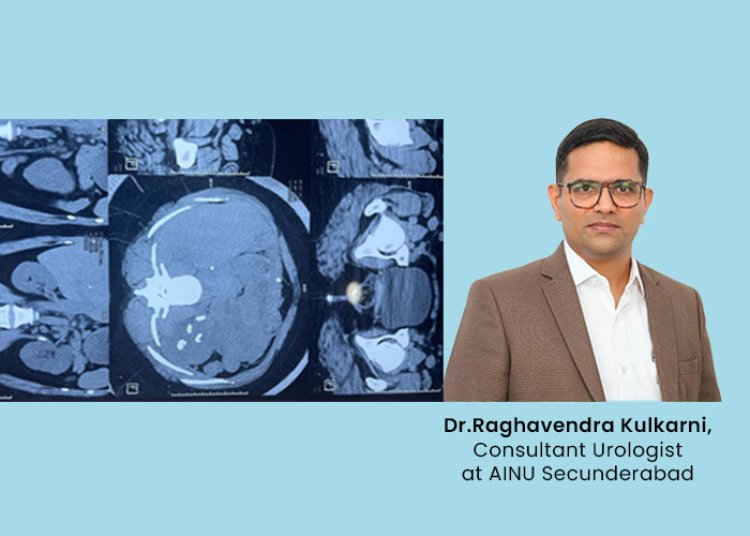 Dr.Raghavendra Kulkarni,
Consultant Urologist
at AINU Secunderabad